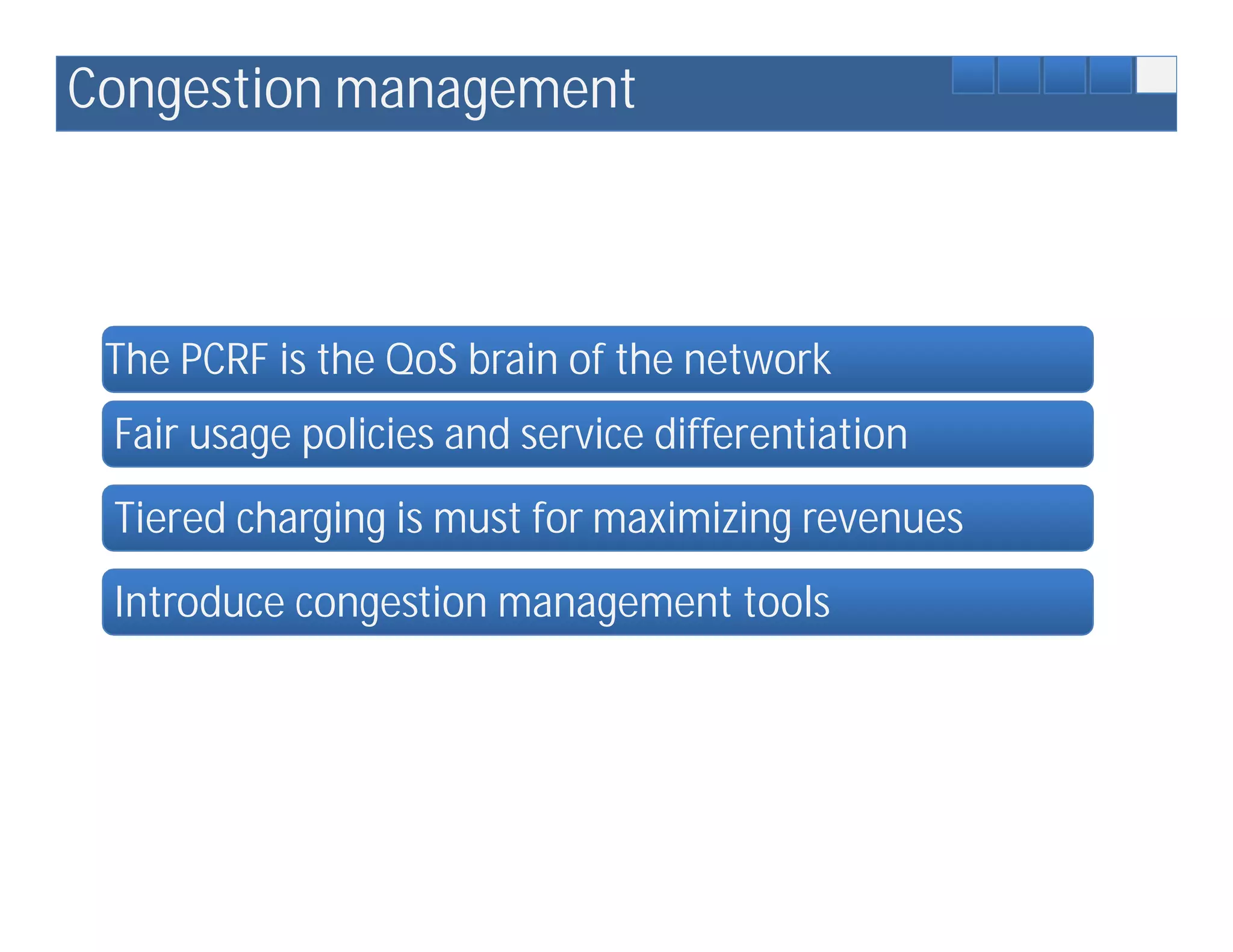 Congestion management

The PCRF is the QoS brain of the network

Fair usage policies and service differentiation

Tiered charging is must for maximizing revenues

Introduce congestion management tools